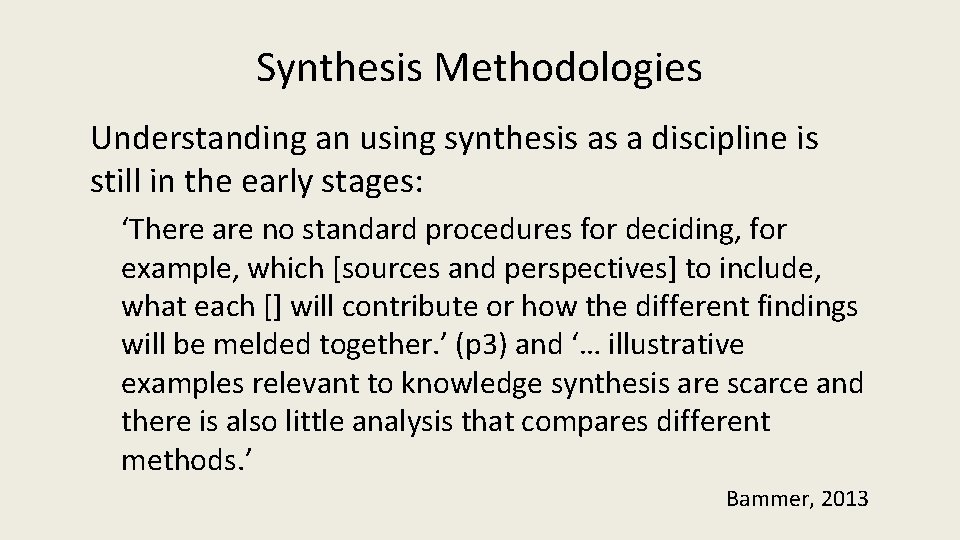 Synthesis Methodologies

Understanding an using synthesis as a discipline is still in the early stages:

‘There are no standard procedures for deciding, for example, which [sources and perspectives] to include, what each [] will contribute or how the different findings will be melded together.’ (p3) and ‘… illustrative examples relevant to knowledge synthesis are scarce and there is also little analysis that compares different methods.’

Bammer, 2013